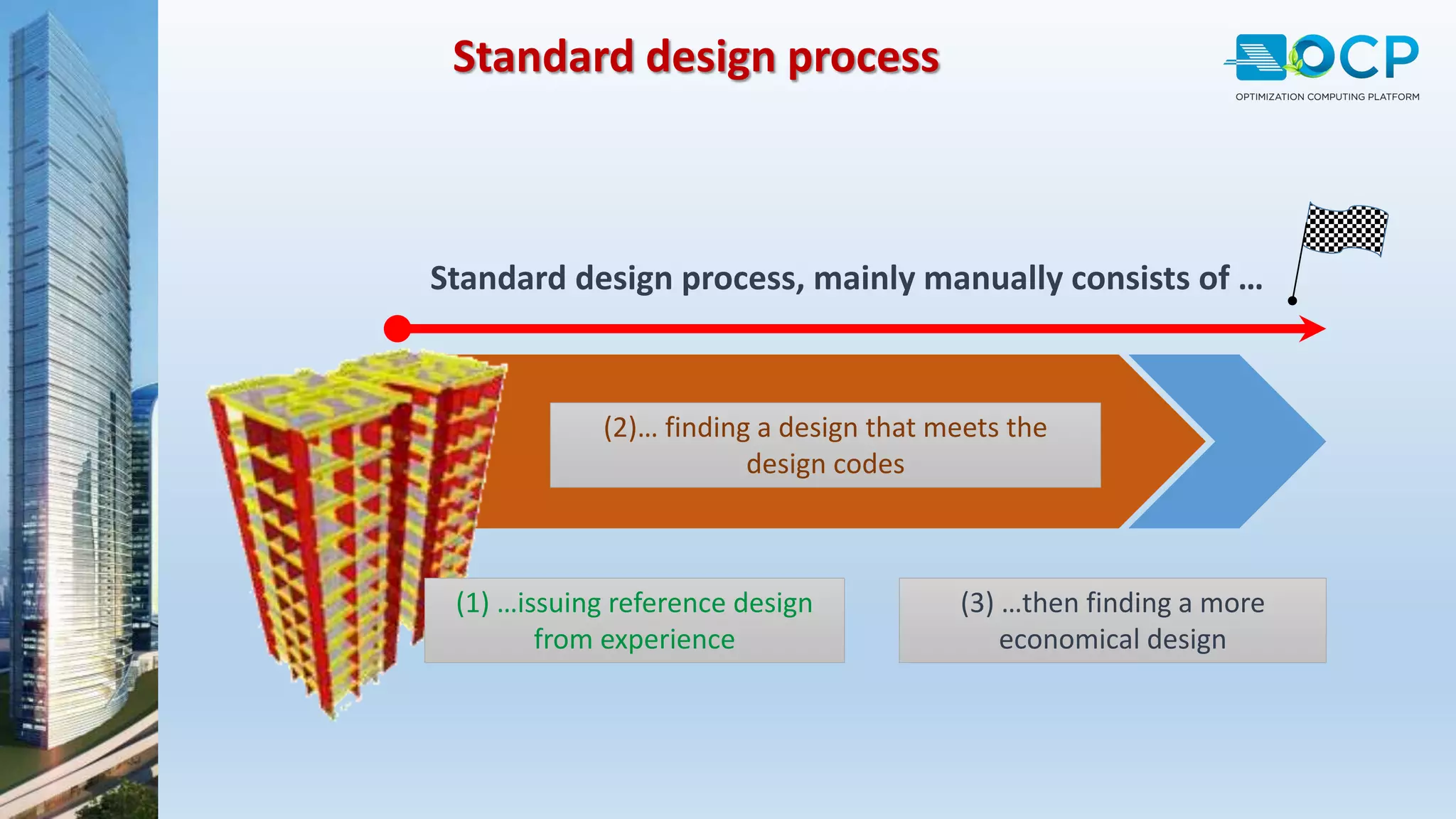 Standard design process

OCP
OPTIMIZATION COMPUTING PLATFORM

Standard design process, mainly manually consists of …

(2)… finding a design that meets the design codes

(1) …issuing reference design from experience

(3) …then finding a more economical design